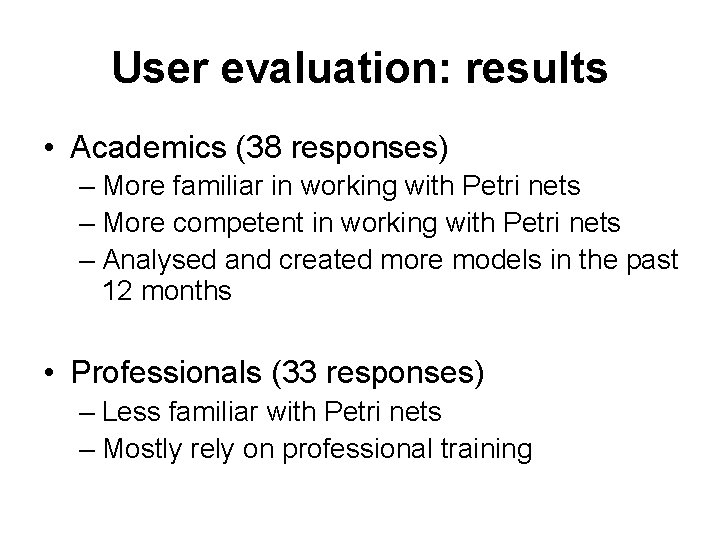 User evaluation: results

• Academics (38 responses)
– More familiar in working with Petri nets
– More competent in working with Petri nets
– Analysed and created more models in the past 12 months

• Professionals (33 responses)
– Less familiar with Petri nets
– Mostly rely on professional training